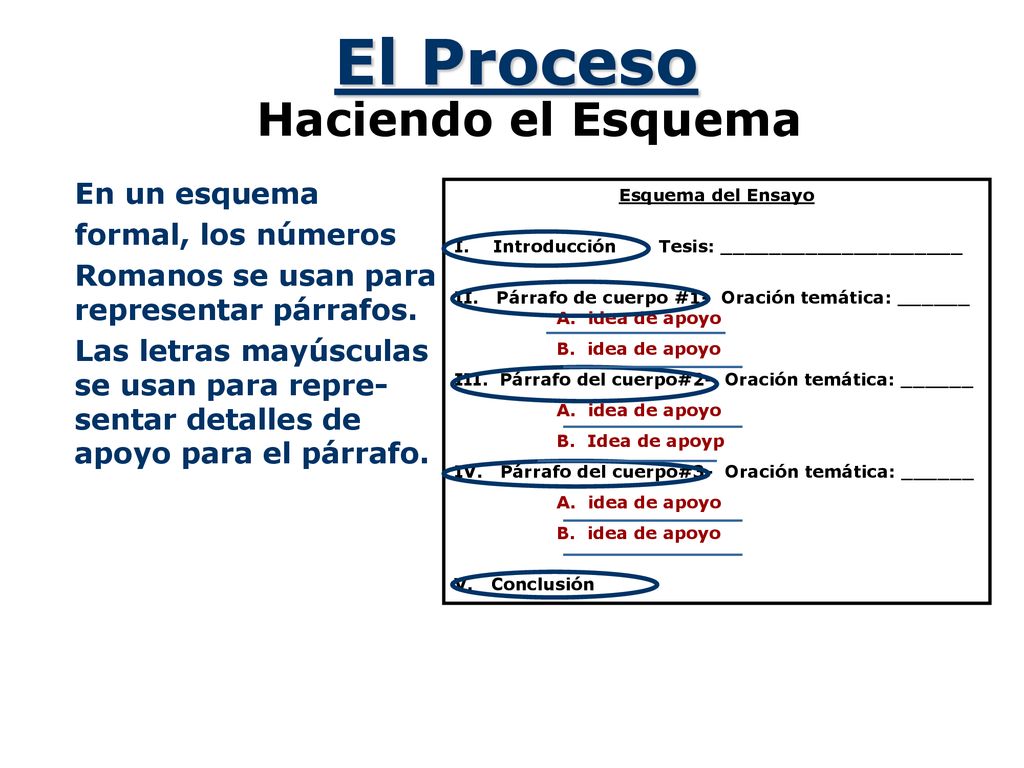 El Proceso
Haciendo el Esquema

En un esquema formal, los números Romanos se usan para representar párrafos.

Las letras mayúsculas se usan para representar detalles de apoyo para el párrafo.

Esquema del Ensayo

I. Introducción Tesis: ______________________

II. Párrafo de cuerpo #1: Oración temática: ______
A. idea de apoyo
B. idea de apoyo

III. Párrafo del cuerpo#2: Oración temática: ______
A. idea de apoyo
B. Idea de apoyp

IV. Párrafo del cuerpo#3: Oración temática: ______
A. idea de apoyo
B. idea de apoyo

V. Conclusión